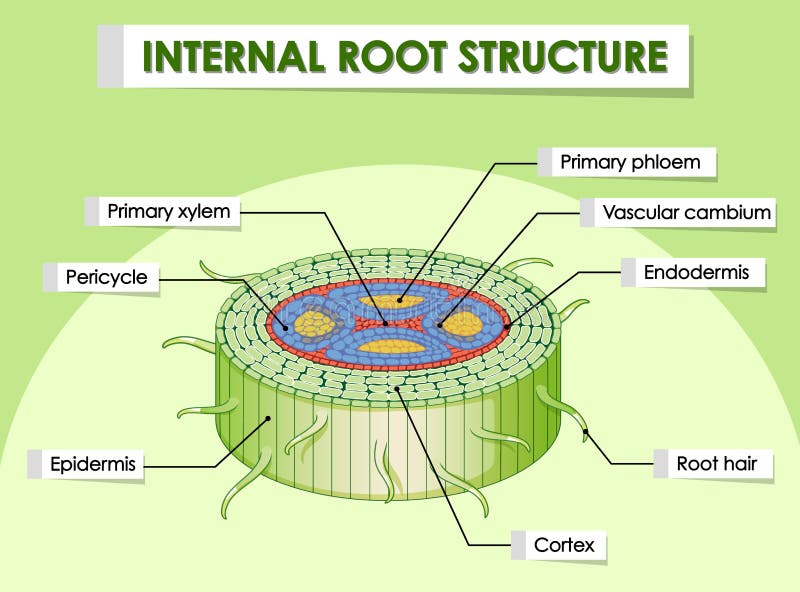 INTERNAL ROOT STRUCTURE

Primary phloem

Primary xylem

Vascular cambium

Pericycle

Endodermis

Epidermis

Root hair

Cortex